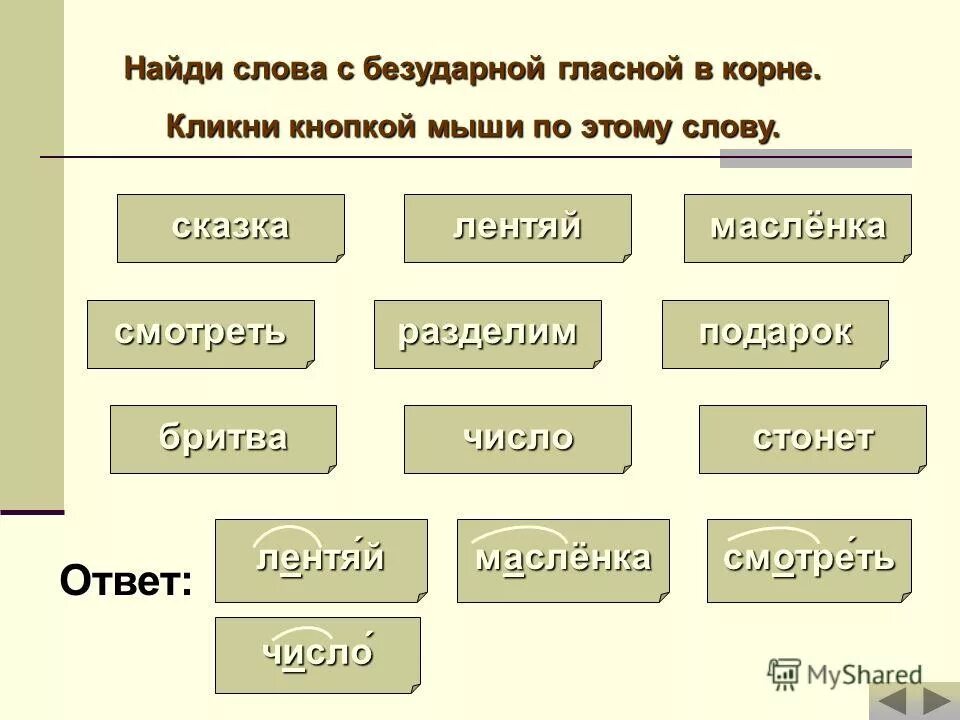 Найди слова с безударной гласной в корне.

Кликни кнопкой мыши по этому слову.

сказка

лентяй

маслёнка

смотреть

разделим

подарок

бритва

число

стонет

Ответ:

лентя́й

маслёнка

смотре́ть

число́

MyShared